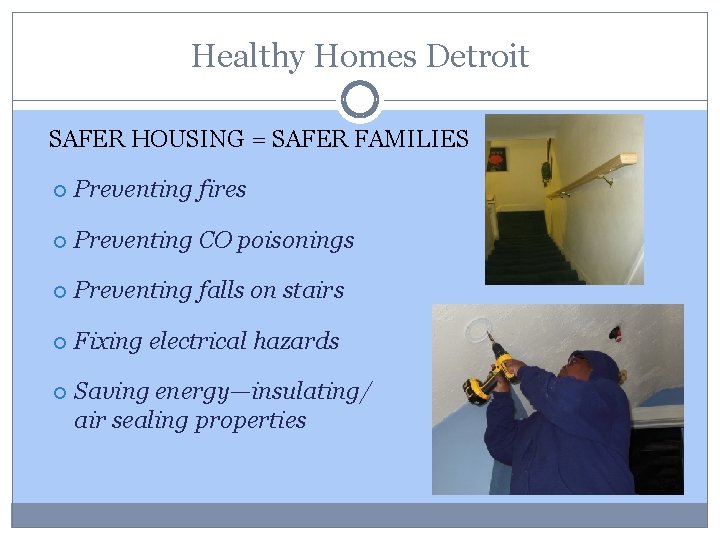 Healthy Homes Detroit

SAFER HOUSING = SAFER FAMILIES

Preventing fires

Preventing CO poisonings

Preventing falls on stairs

Fixing electrical hazards

Saving energy—insulating/ air sealing properties